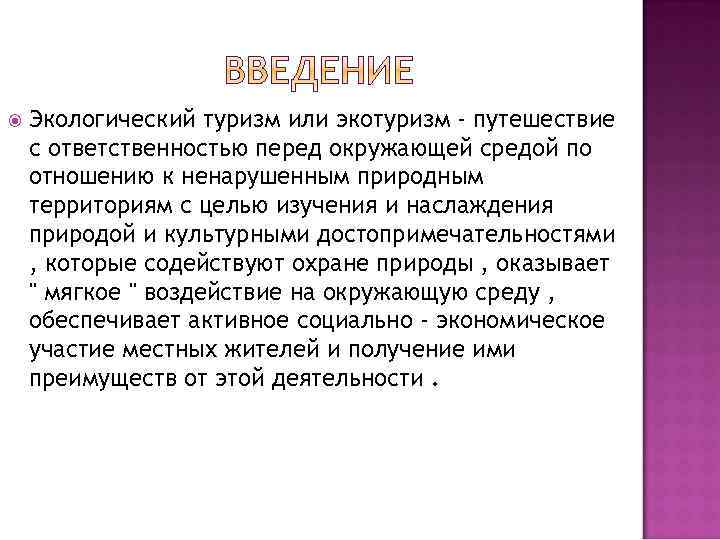 ВВЕДЕНИЕ

Экологический туризм или экотуризм - путешествие с ответственностью перед окружающей средой по отношению к ненарушенным природным территориям с целью изучения и наслаждения природой и культурными достопримечательностями , которые содействуют охране природы , оказывает " мягкое " воздействие на окружающую среду , обеспечивает активное социально - экономическое участие местных жителей и получение ими преимуществ от этой деятельности .